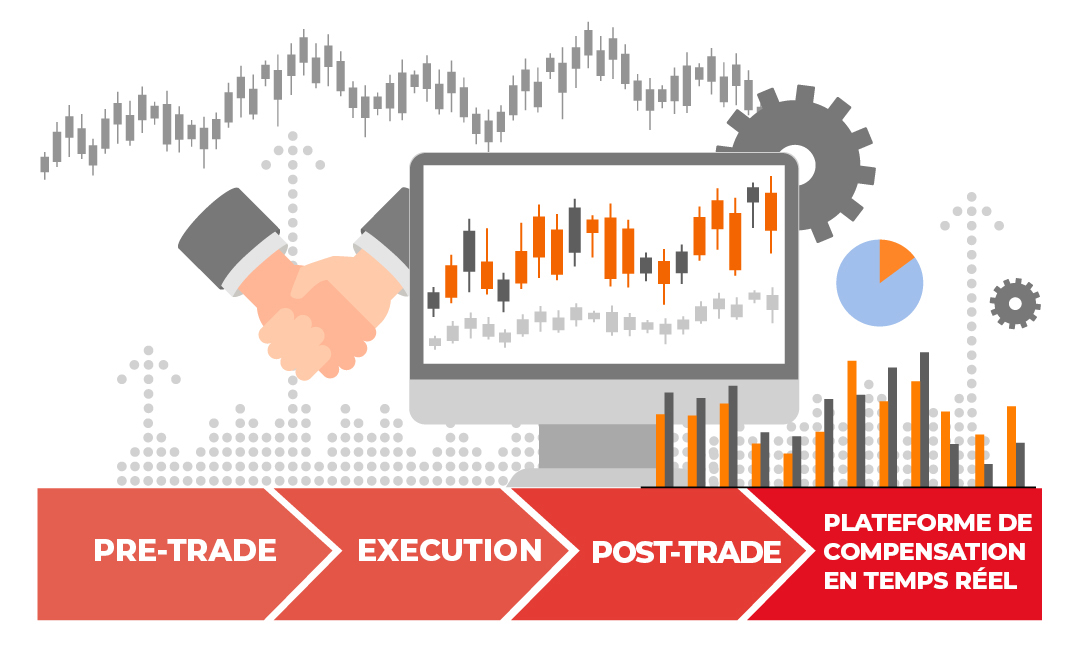 PRE-TRADE

EXECUTION

POST-TRADE

PLATEFORME DE COMPENSATION EN TEMPS RÉEL